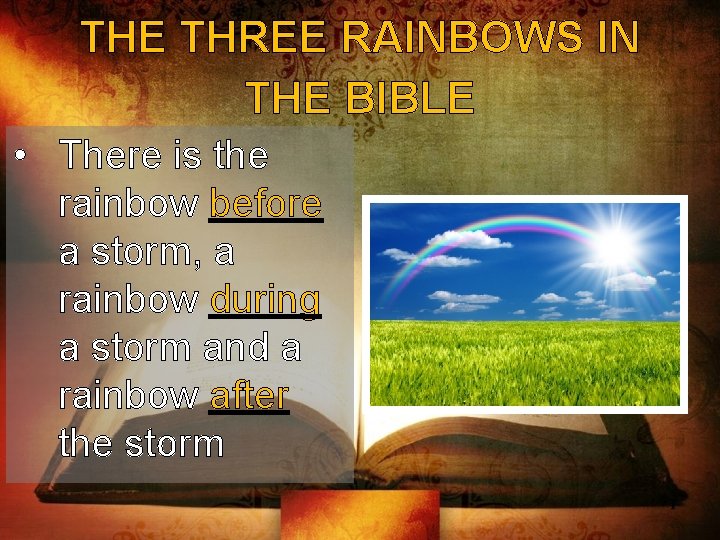 THE THREE RAINBOWS IN THE BIBLE

• There is the rainbow before a storm, a rainbow during a storm and a rainbow after the storm